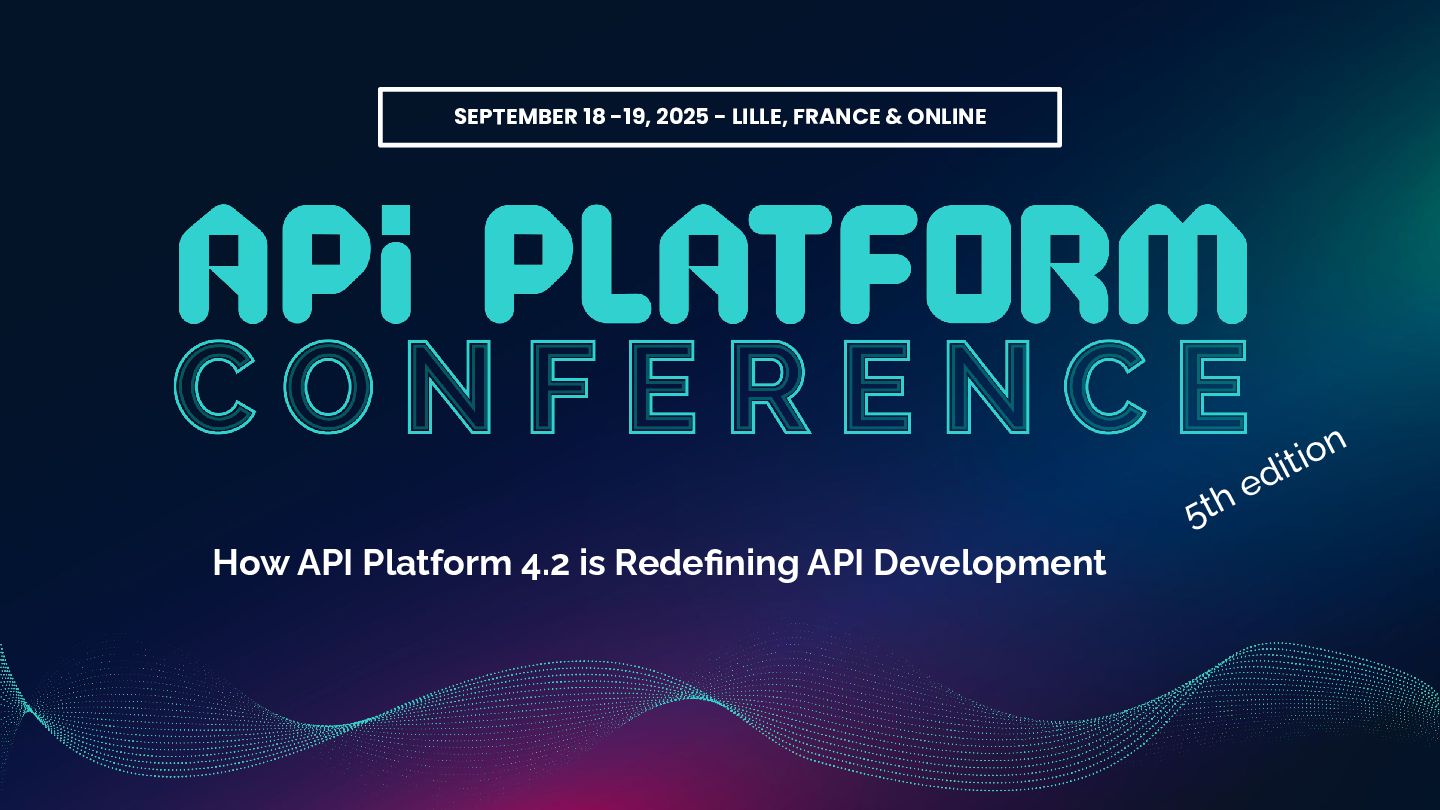 SEPTEMBER 18 -19, 2025 - LILLE, FRANCE & ONLINE

APi PLATFORM
CONFERENCE

5th edition

How API Platform 4.2 is Redefining API Development